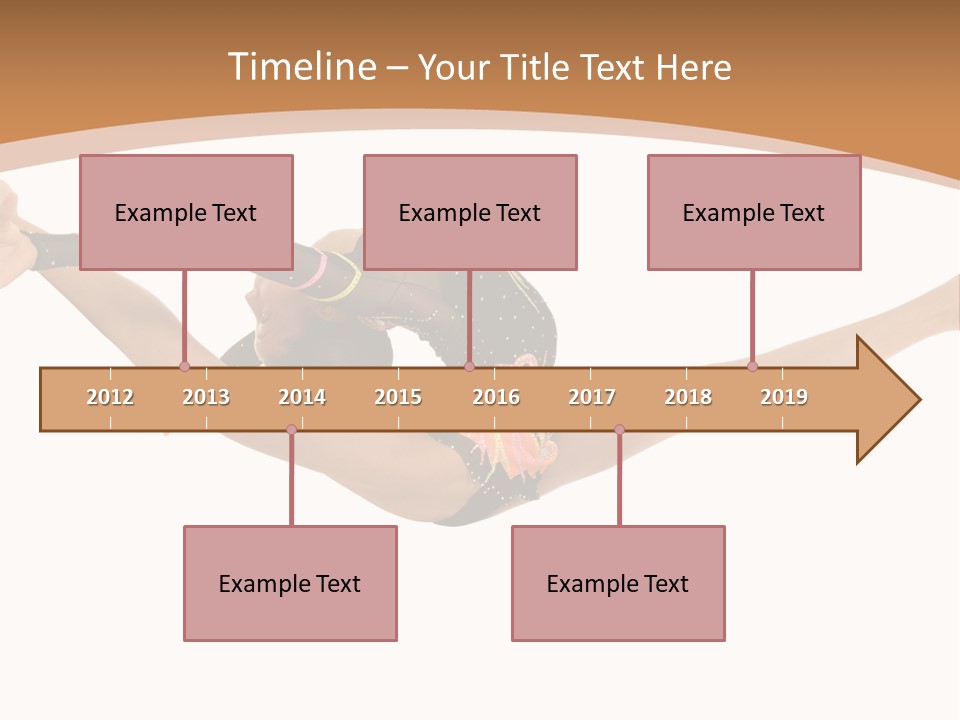 Timeline – Your Title Text Here

Example Text

Example Text

Example Text

2012 2013 2014 2015 2016 2017 2018 2019

Example Text

Example Text